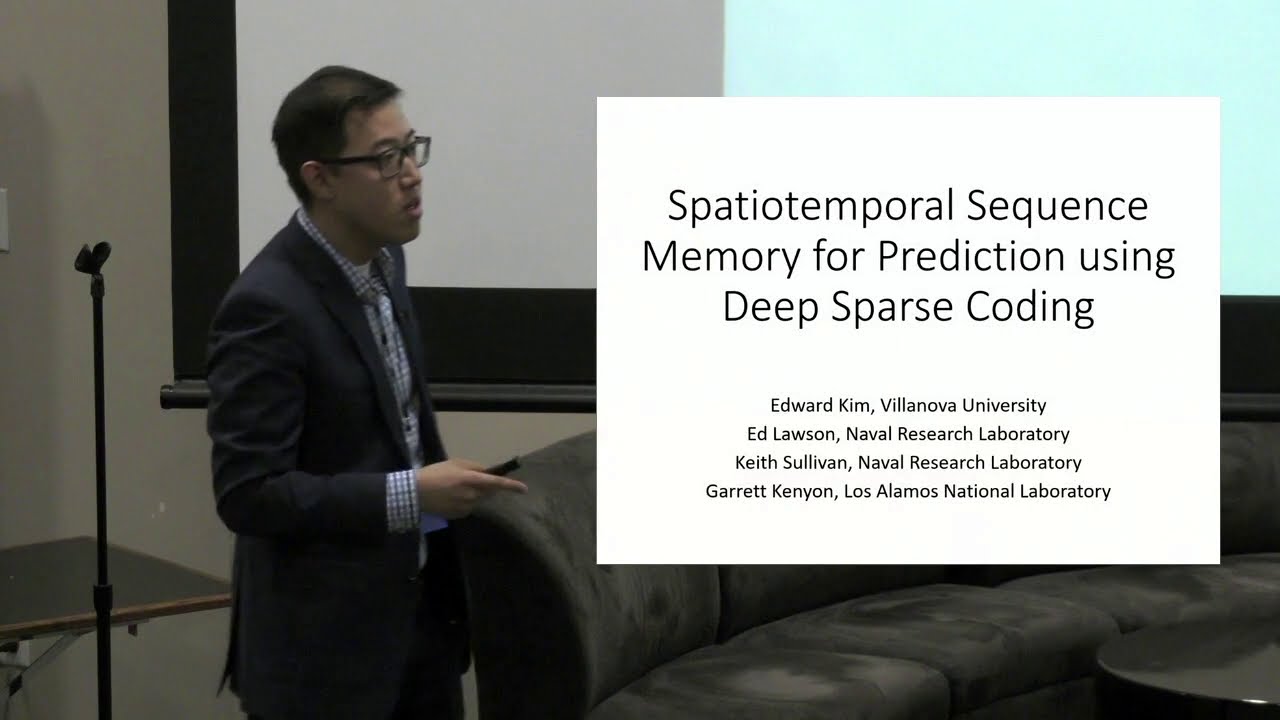 Spatiotemporal Sequence Memory for Prediction using Deep Sparse Coding

Edward Kim, Villanova University
Ed Lawson, Naval Research Laboratory
Keith Sullivan, Naval Research Laboratory
Garrett Kenyon, Los Alamos National Laboratory